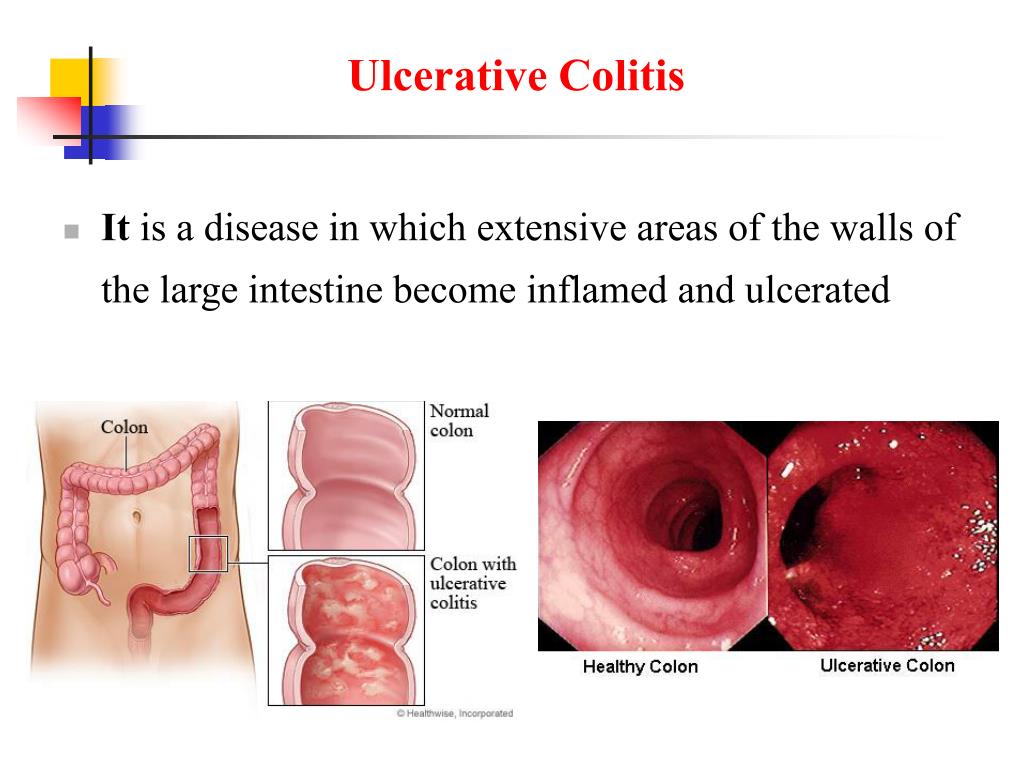 Ulcerative Colitis

It is a disease in which extensive areas of the walls of the large intestine become inflamed and ulcerated

Colon

Normal colon

Colon with ulcerative colitis

© Healthwise, Incorporated

Healthy Colon

Ulcerative Colon